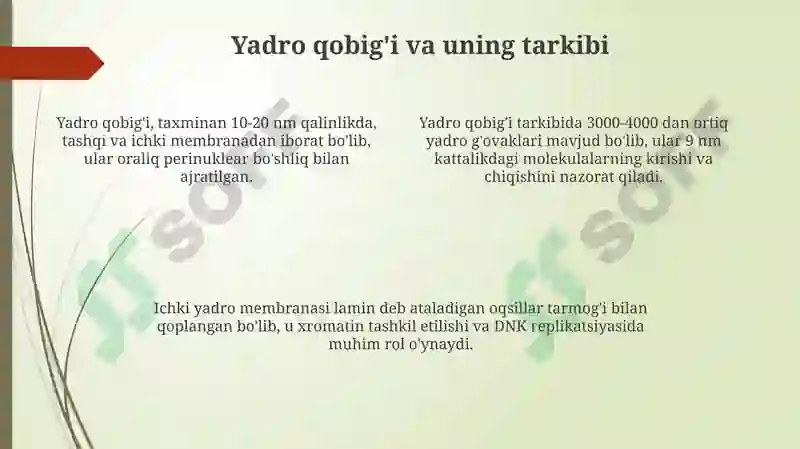 Yadro qobig'i va uning tarkibi

Yadro qobig'i, taxminan 10-20 nm qalinlikda, tashqi va ichki membranadan iborat bo'lib, ular oraliq perinuklear bo'shliq bilan ajratilgan.

Yadro qobig'i tarkibida 3000-4000 dan ortiq yadro g'ovaklari mavjud bo'lib, ular 9 nm kattalikdagi molekulalarning kirishi va chiqishini nazorat qiladi.

Ichki yadro membranasi lamin deb ataladigan oqsillar tarmog'i bilan qoplangan bo'lib, u xromatin tashkil etilishi va DNK replikatsiyasida muhim rol o'ynaydi.

sf soft

sf soft